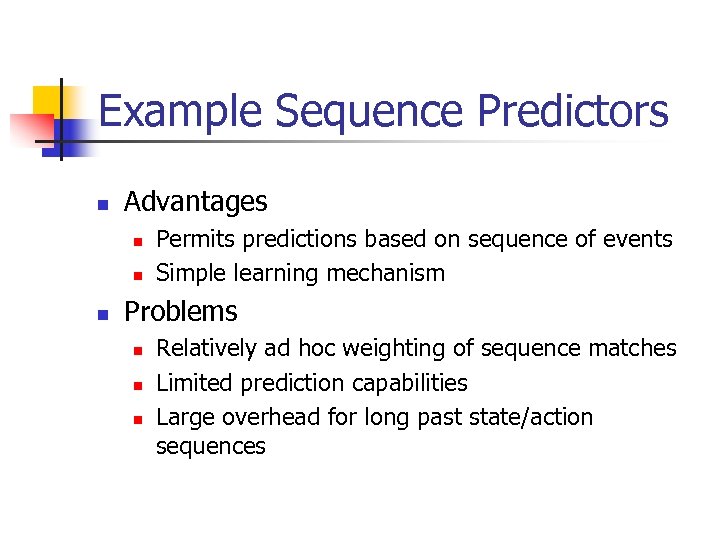 Example Sequence Predictors

- Advantages
  - Permits predictions based on sequence of events
  - Simple learning mechanism
- Problems
  - Relatively ad hoc weighting of sequence matches
  - Limited prediction capabilities
  - Large overhead for long past state/action sequences